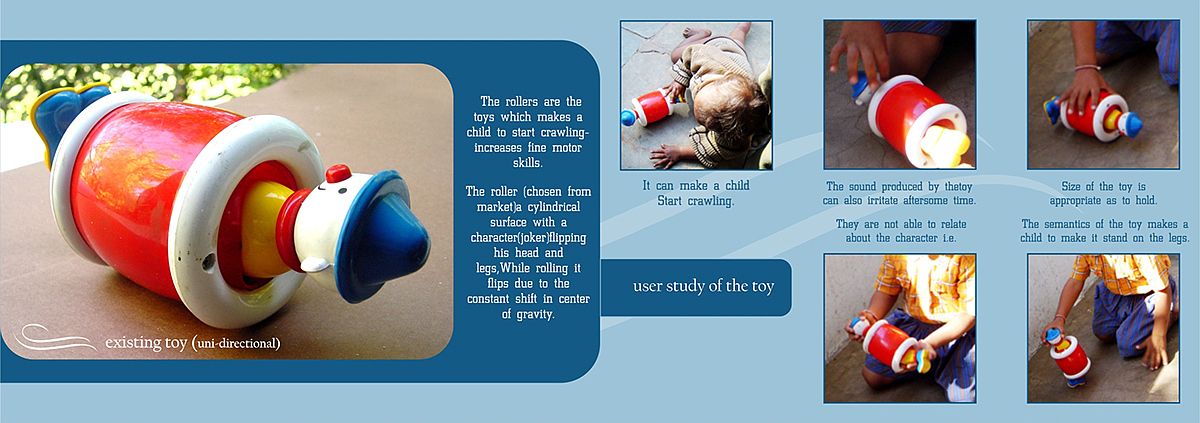 existing toy (uni-directional)

The rollers are the toys which makes a child to start crawling-increases fine motor skills.

The roller (chosen from market)a cylindrical surface with a character(joker)flipping his head and legs,While rolling it flips due to the constant shift in center of gravity.

user study of the toy

It can make a child Start crawling.

The sound produced by thetoy can also irritate aftersome time.

They are not able to relate about the character i.e.

Size of the toy is appropriate as to hold.

The semantics of the toy makes a child to make it stand on the legs.